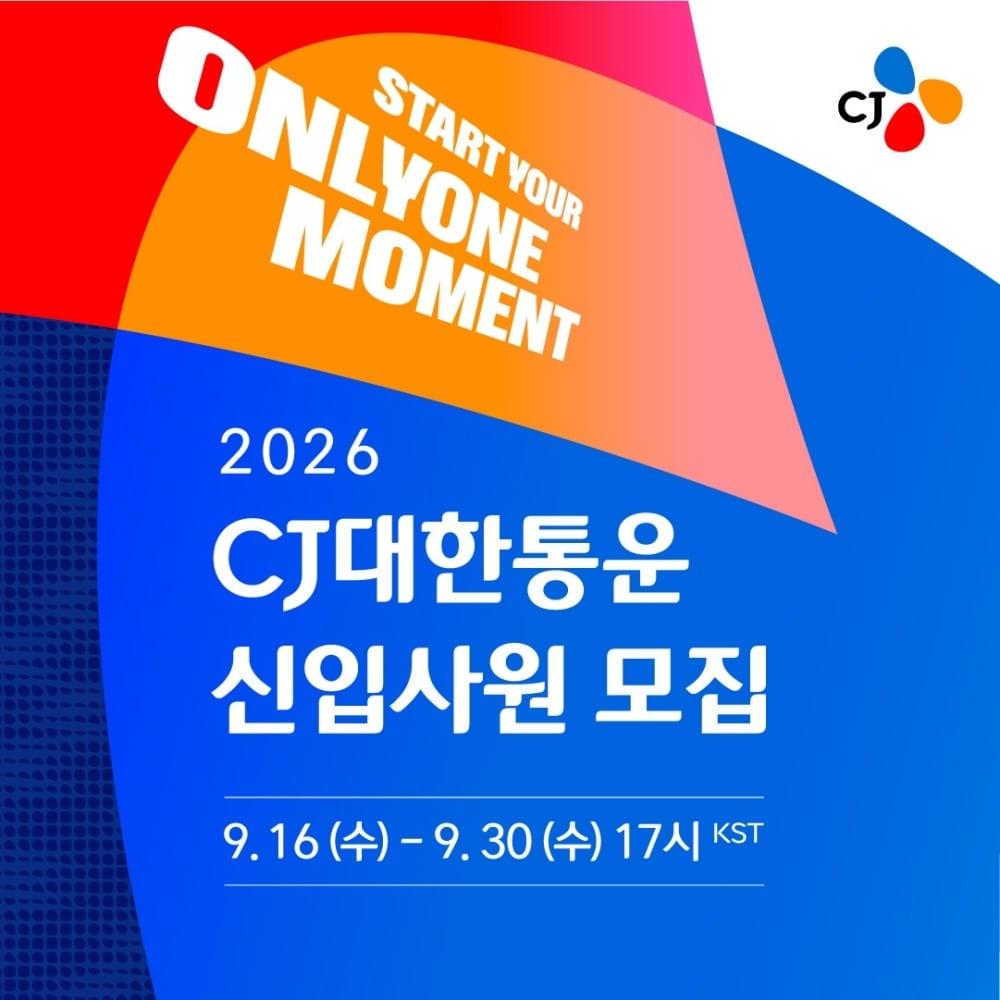 START YOUR
ONLYONE
MOMENT

CJ

2026
CJ대한통운
신입사원 모집

9. 16 (수) - 9. 30 (수) 17시 KST